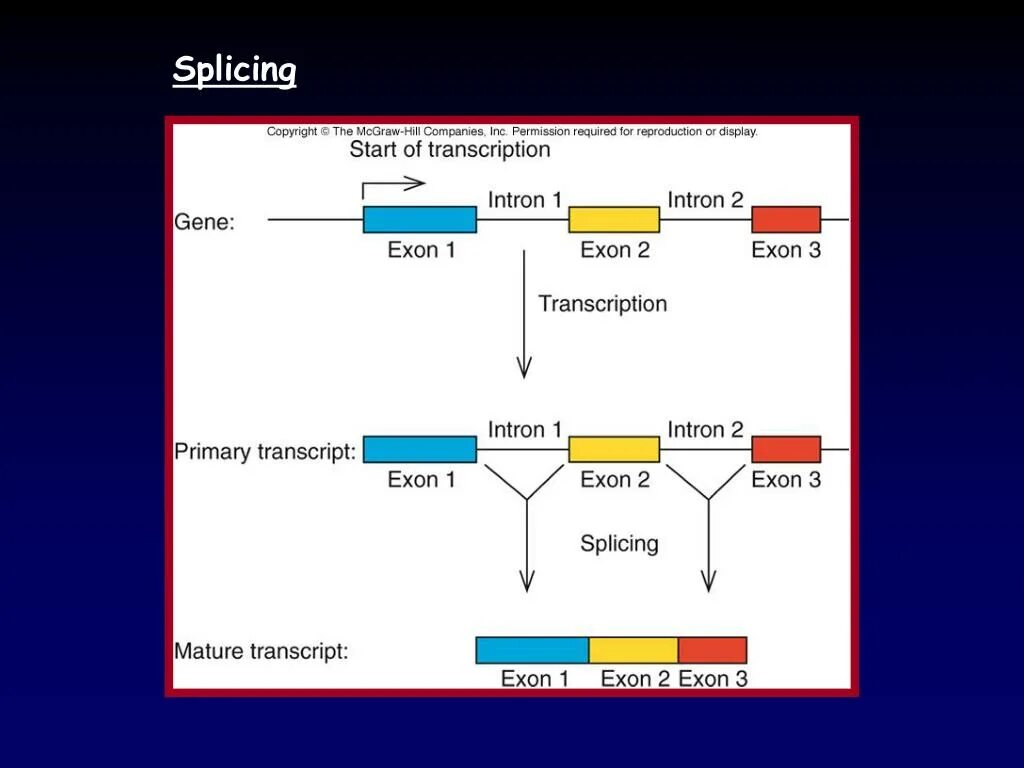 Splicing

Copyright © The McGraw-Hill Companies, Inc. Permission required for reproduction or display.

Start of transcription

Gene:

Intron 1

Intron 2

Exon 1

Exon 2

Exon 3

Transcription

Primary transcript:

Intron 1

Intron 2

Exon 1

Exon 2

Exon 3

Splicing

Mature transcript:

Exon 1

Exon 2

Exon 3